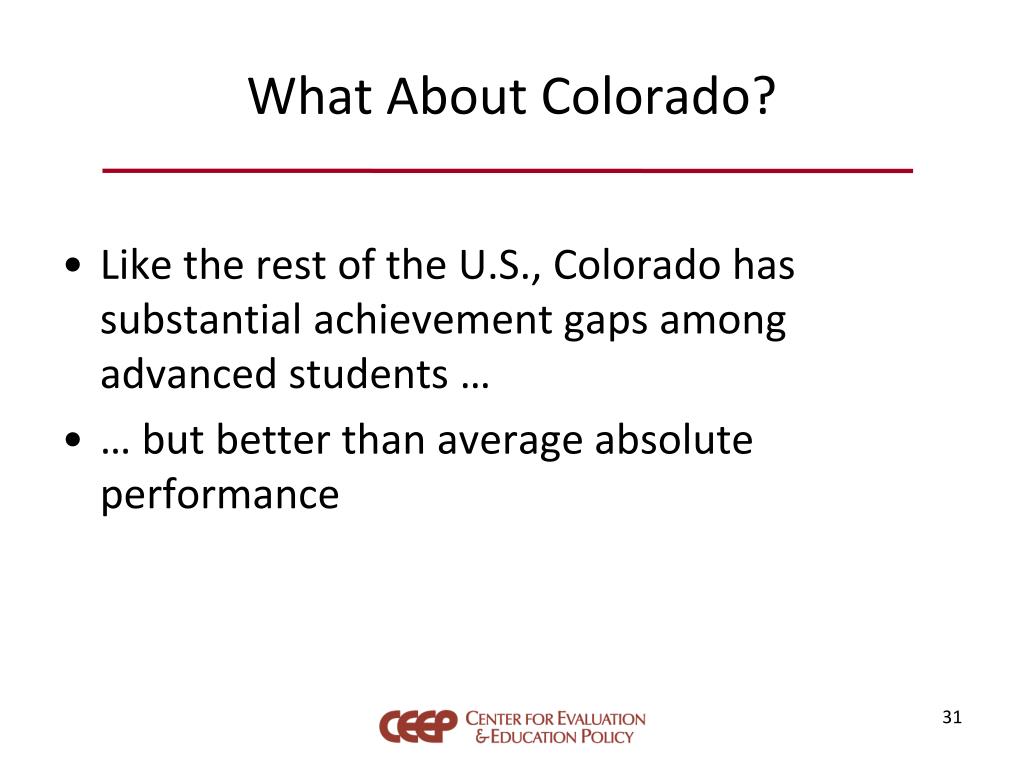 What About Colorado?

• Like the rest of the U.S., Colorado has substantial achievement gaps among advanced students …

• … but better than average absolute performance

CEEP CENTER FOR EVALUATION & EDUCATION POLICY

31